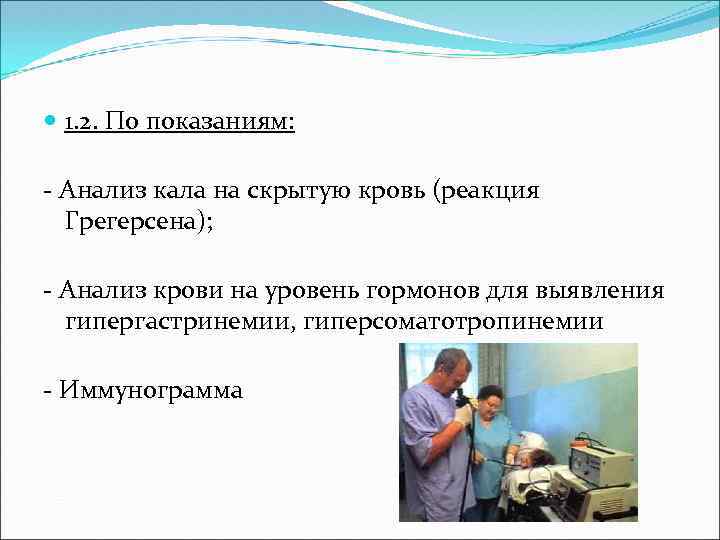 1.2. По показаниям:

- Анализ кала на скрытую кровь (реакция Грегерсена);

- Анализ крови на уровень гормонов для выявления гипергастринемии, гиперсоматотропинемии

- Иммунограмма